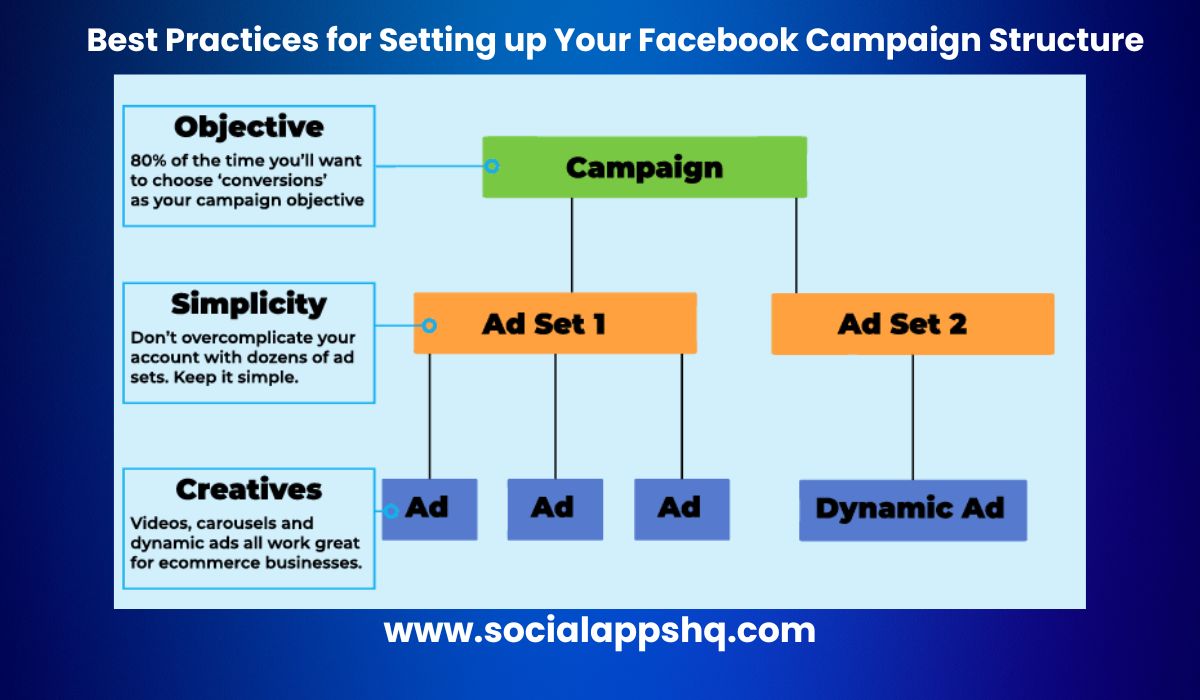 Best Practices for Setting up Your Facebook Campaign Structure

Objective
80% of the time you'll want to choose 'conversions' as your campaign objective

Campaign

Simplicity
Don't overcomplicate your account with dozens of ad sets. Keep it simple.

Ad Set 1

Ad Set 2

Creatives
Videos, carousels and dynamic ads all work great for ecommerce businesses.

Ad

Ad

Ad

Dynamic Ad

www.socialappshq.com